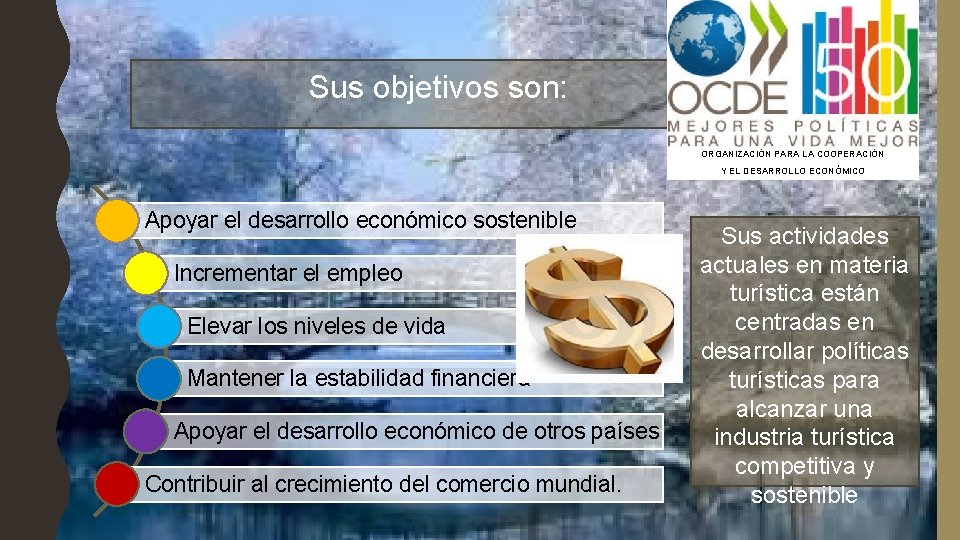 Sus objetivos son:

OCDE

50

MEJORES POLÍTICAS PARA UNA VIDA MEJOR

ORGANIZACIÓN PARA LA COOPERACIÓN Y EL DESARROLLO ECONÓMICO

Apoyar el desarrollo económico sostenible

Incrementar el empleo

Elevar los niveles de vida

Mantener la estabilidad financiera

Apoyar el desarrollo económico de otros países

Contribuir al crecimiento del comercio mundial.

Sus actividades actuales en materia turística están centradas en desarrollar políticas turísticas para alcanzar una industria turística competitiva y sostenible